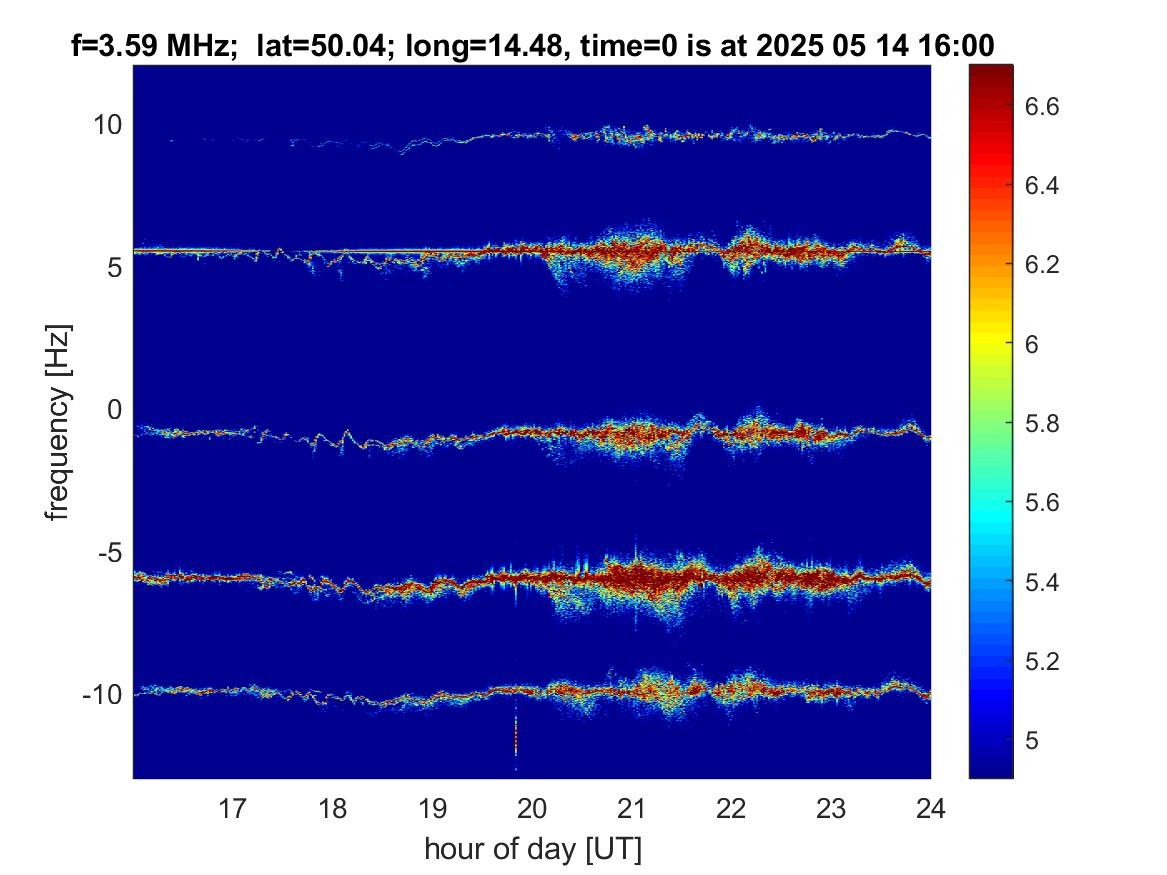 f=3.59 MHz; lat=50.04; long=14.48, time=0 is at 2025 05 14 16:00

frequency [Hz]

10
5
0
-5
-10

17 18 19 20 21 22 23 24

hour of day [UT]

6.6
6.4
6.2
6
5.8
5.6
5.4
5.2
5